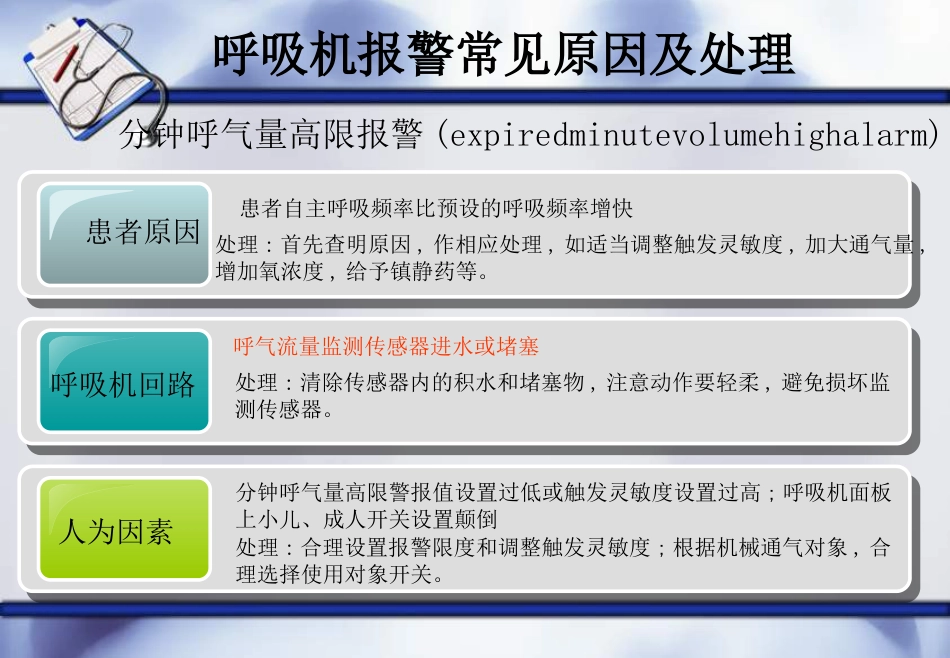 呼吸机报警常见原因及处理

分钟呼气量高限报警（expiredminutevolumehighalarm）

患者原因

患者自主呼吸频率比预设的呼吸频率增快

处理：首先查明原因，作相应处理，如适当调整触发灵敏度，加大通气量，增加氧浓度，给予镇静药等。

呼吸机回路

呼气流量监测传感器进水或堵塞

处理：清除传感器内的积水和堵塞物，注意动作要轻柔，避免损坏监测传感器。

人为因素

分钟呼气量高限警报值设置过低或触发灵敏度设置过高；呼吸机面板上小儿、成人开关设置颠倒

处理：合理设置报警限度和调整触发灵敏度；根据机械通气对象，合理选择使用对象开关。